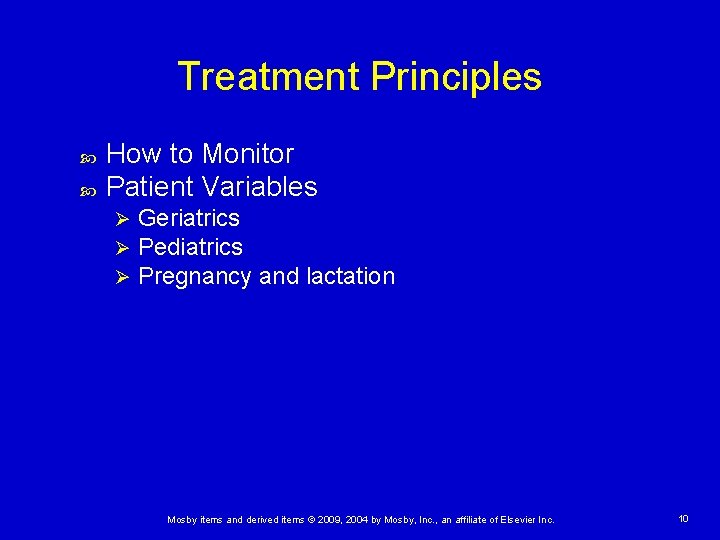 Treatment Principles

How to Monitor
Patient Variables
Geriatrics
Pediatrics
Pregnancy and lactation

Mosby items and derived items © 2009, 2004 by Mosby, Inc., an affiliate of Elsevier Inc.

10